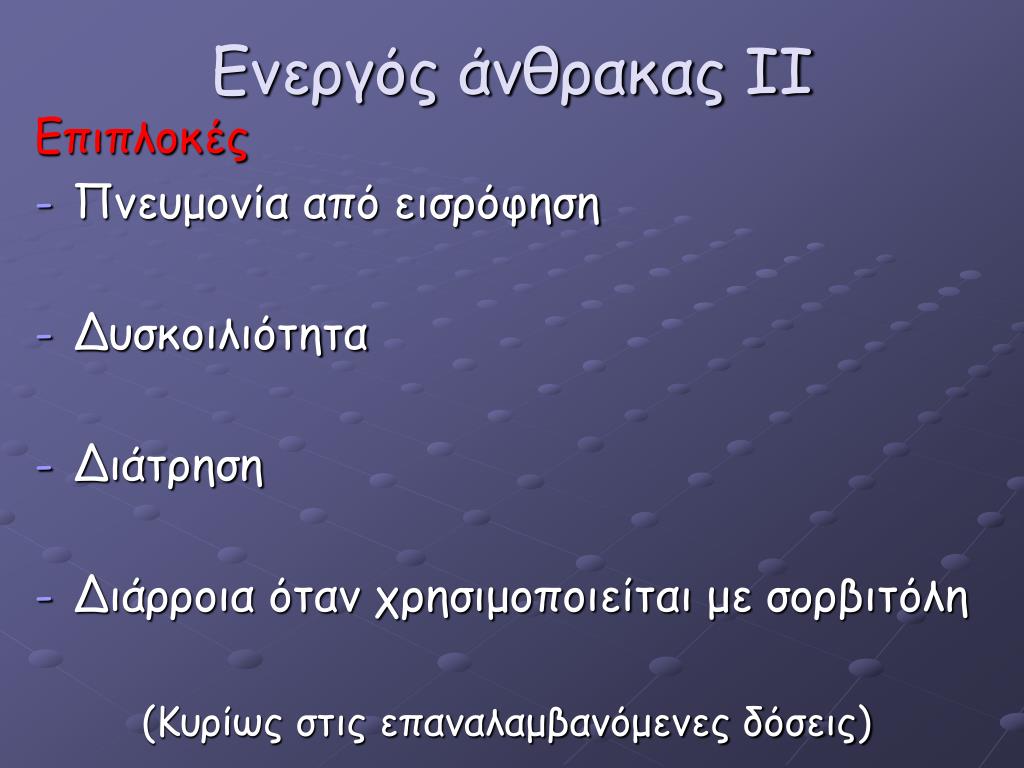 Ενεργός άνθρακας ΙΙ

Επιπλοκές

- Πνευμονία από εισρόφηση

- Δυσκοιλιότητα

- Διάτρηση

- Διάρροια όταν χρησιμοποιείται με σορβιτόλη

(Κυρίως στις επαναλαμβανόμενες δόσεις)